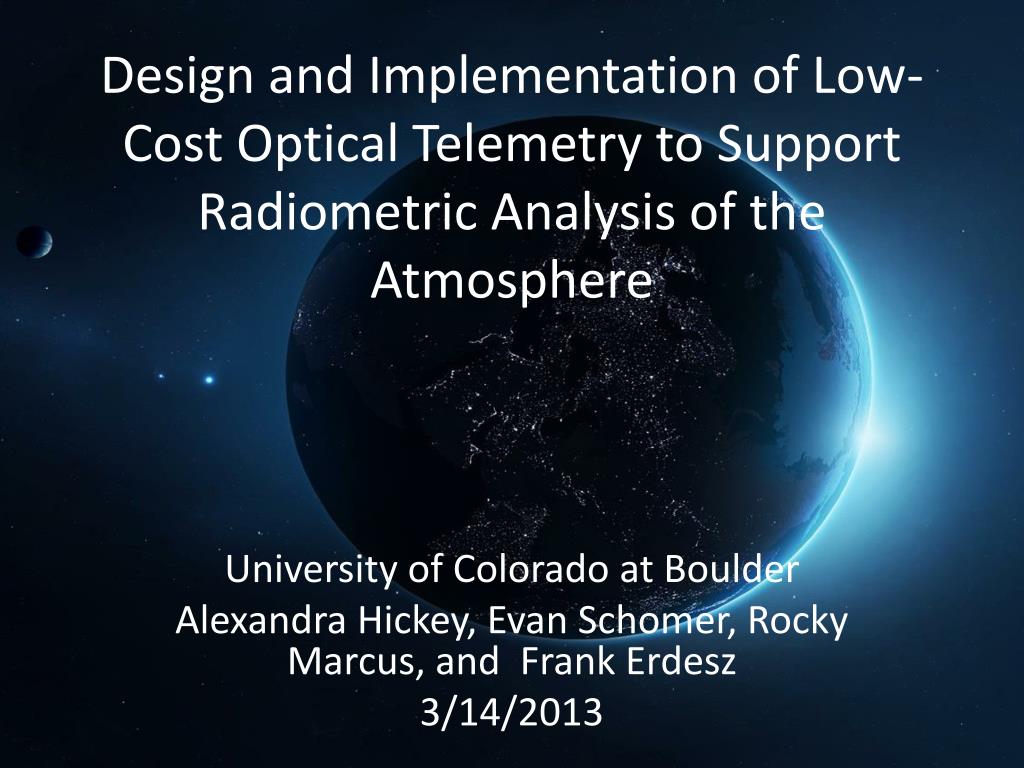 Design and Implementation of Low-Cost Optical Telemetry to Support Radiometric Analysis of the Atmosphere

University of Colorado at Boulder
Alexandra Hickey, Evan Schomer, Rocky Marcus, and Frank Erdesz
3/14/2013